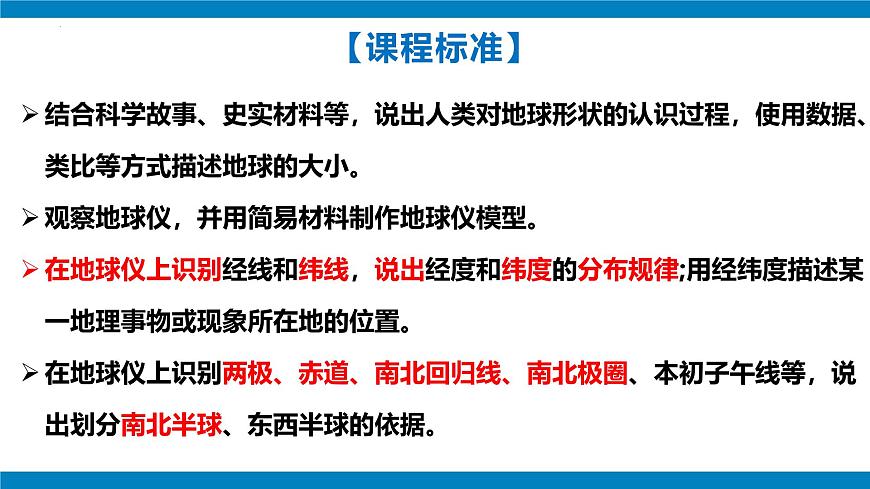 【课程标准】

➢ 结合科学故事、史实材料等，说出人类对地球形状的认识过程，使用数据、类比等方式描述地球的大小。

➢ 观察地球仪，并用简易材料制作地球仪模型。

➢ 在地球仪上识别经线和纬线，说出经度和纬度的分布规律;用经纬度描述某一地理事物或现象所在地的位置。

➢ 在地球仪上识别两极、赤道、南北回归线、南北极圈、本初子午线等，说出划分南北半球、东西半球的依据。